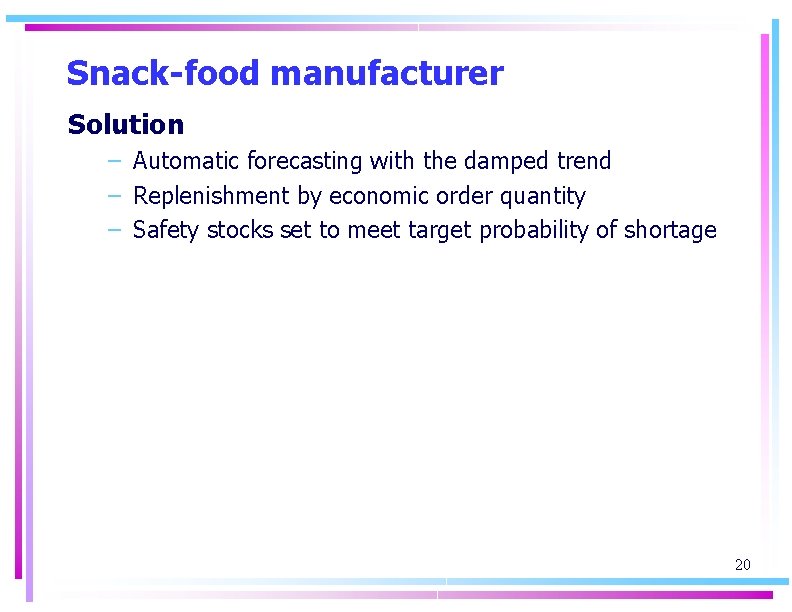 Snack-food manufacturer

Solution

– Automatic forecasting with the damped trend
– Replenishment by economic order quantity
– Safety stocks set to meet target probability of shortage

20